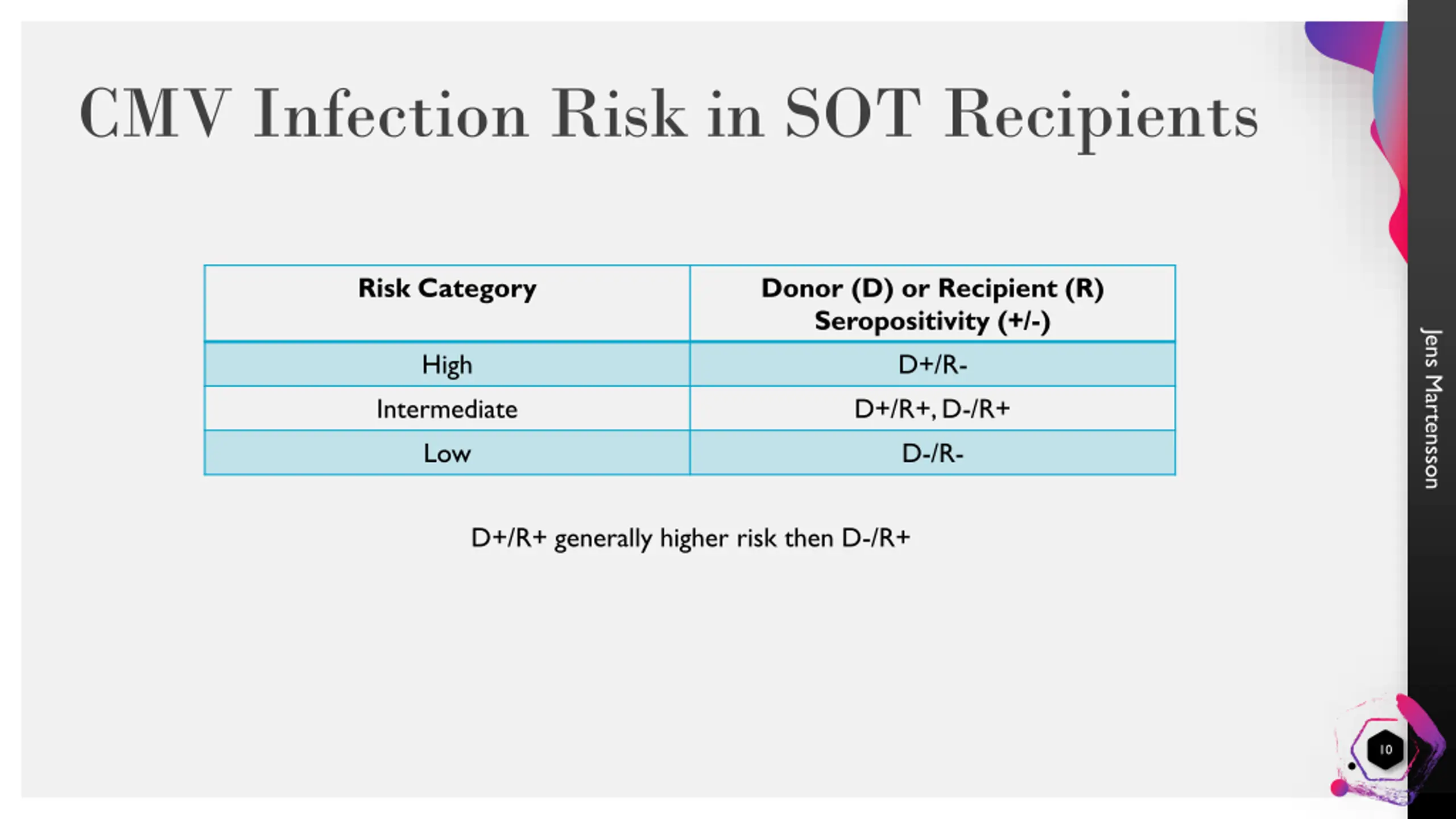 CMV Infection Risk in SOT Recipients

| Risk Category | Donor (D) or Recipient (R) Seropositivity (+/-) |
|---|---|
| High | D+/R- |
| Intermediate | D+/R+, D-/R+ |
| Low | D-/R- |

D+/R+ generally higher risk then D-/R+

Jens Martensson

10